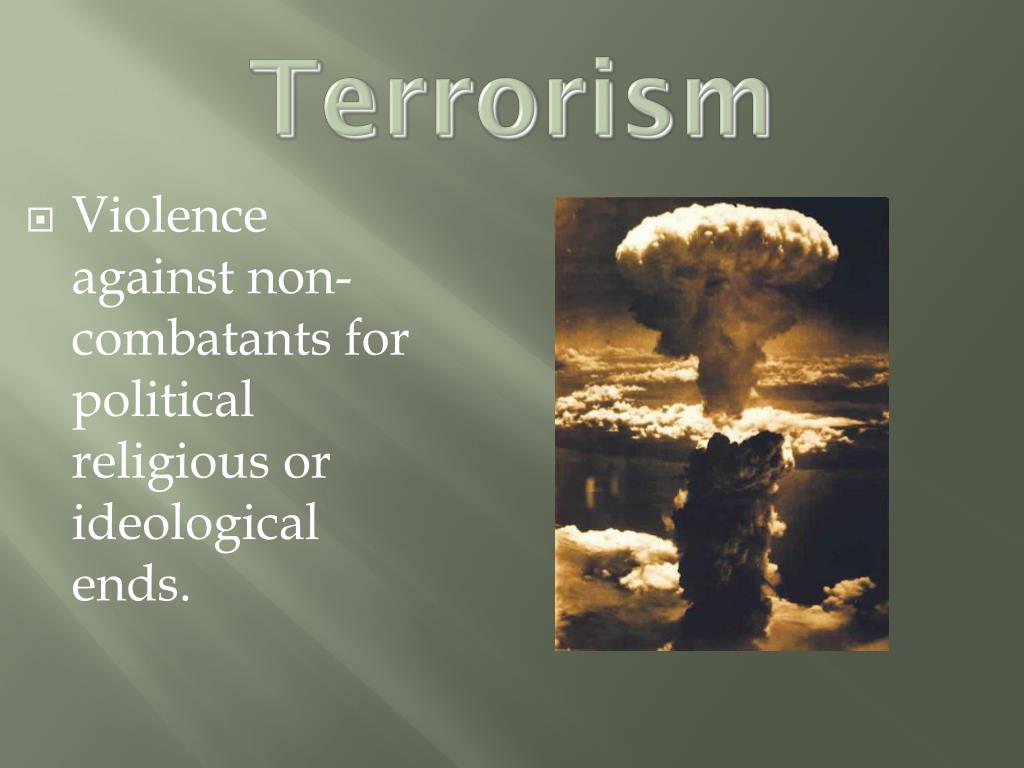 Terrorism

Violence against non-combatants for political religious or ideological ends.